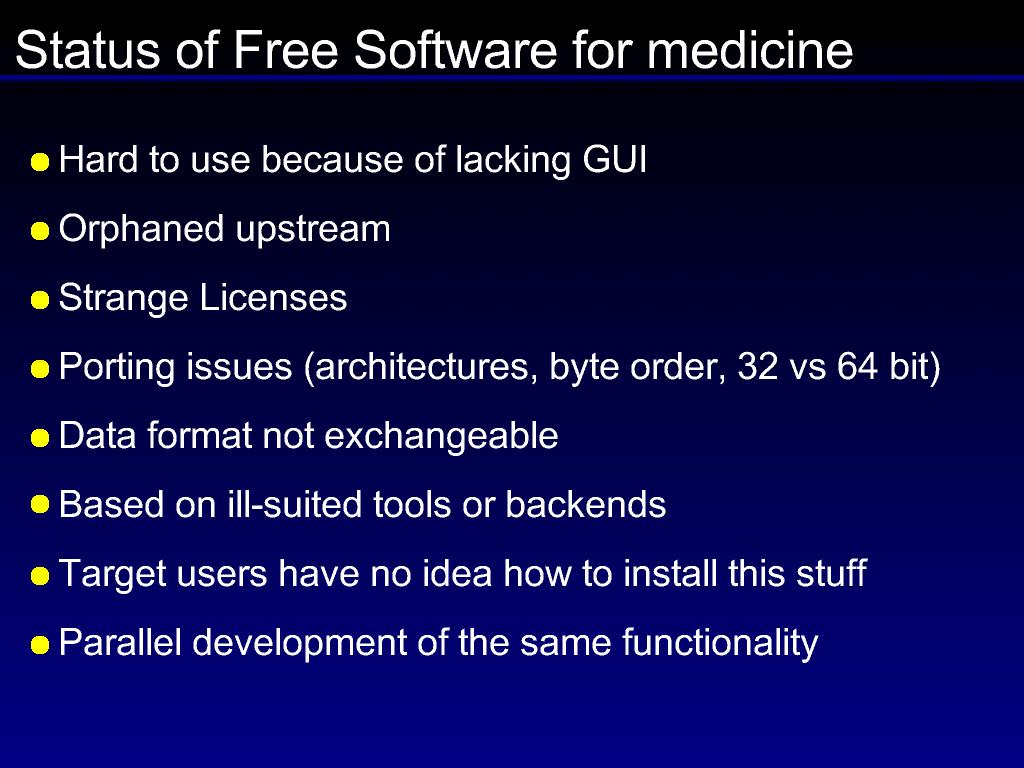 Status of Free Software for medicine

- Hard to use because of lacking GUI
- Orphaned upstream
- Strange Licenses
- Porting issues (architectures, byte order, 32 vs 64 bit)
- Data format not exchangeable
- Based on ill-suited tools or backends
- Target users have no idea how to install this stuff
- Parallel development of the same functionality